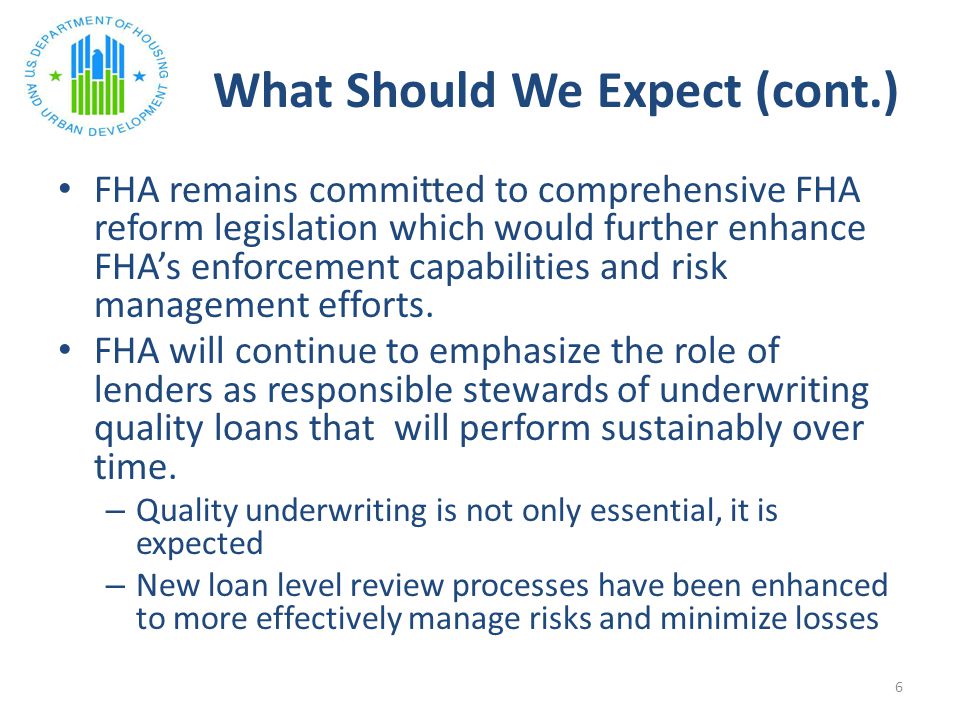 U.S. DEPARTMENT OF HOUSING AND URBAN DEVELOPMENT

What Should We Expect (cont.)

• FHA remains committed to comprehensive FHA reform legislation which would further enhance FHA's enforcement capabilities and risk management efforts.

• FHA will continue to emphasize the role of lenders as responsible stewards of underwriting quality loans that will perform sustainably over time.

– Quality underwriting is not only essential, it is expected

– New loan level review processes have been enhanced to more effectively manage risks and minimize losses

6